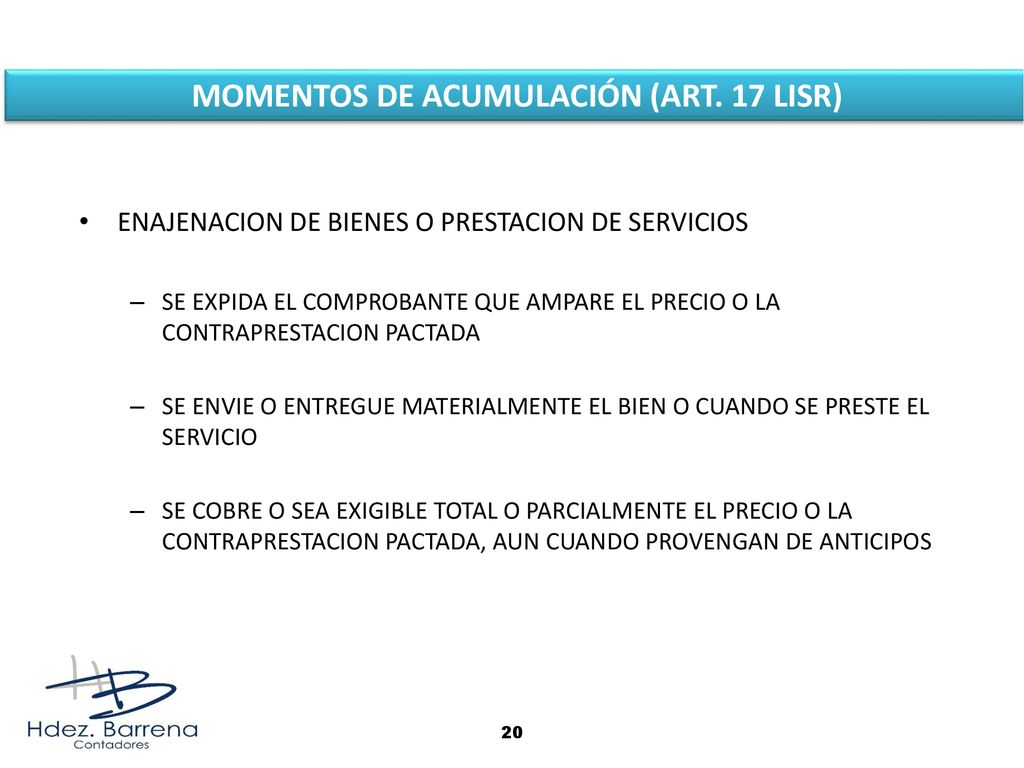 MOMENTOS DE ACUMULACIÓN (ART. 17 LISR)

• ENAJENACION DE BIENES O PRESTACION DE SERVICIOS

– SE EXPIDA EL COMPROBANTE QUE AMPARE EL PRECIO O LA CONTRAPRESTACION PACTADA

– SE ENVIE O ENTREGUE MATERIALMENTE EL BIEN O CUANDO SE PRESTE EL SERVICIO

– SE COBRE O SEA EXIGIBLE TOTAL O PARCIALMENTE EL PRECIO O LA CONTRAPRESTACION PACTADA, AUN CUANDO PROVENGAN DE ANTICIPOS

HB
Hdez. Barrena
Contadores

20